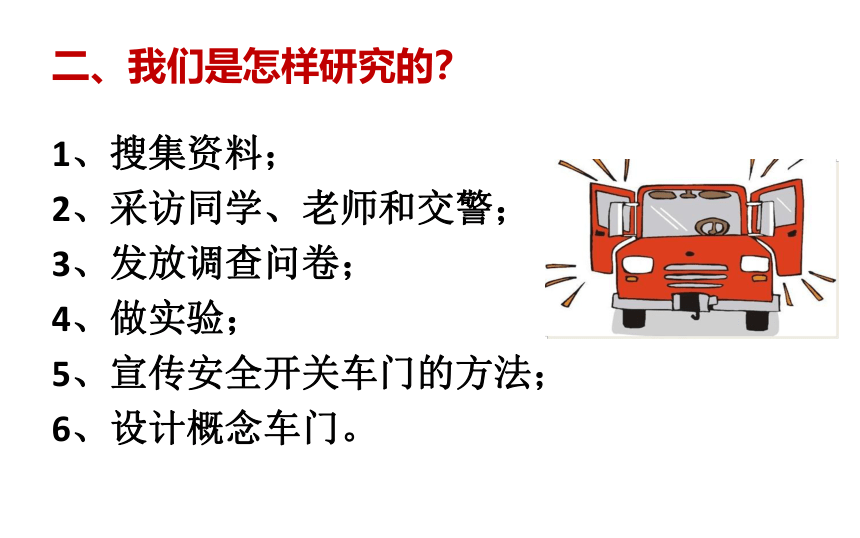 二、我们是怎样研究的?

1、搜集资料;
2、采访同学、老师和交警;
3、发放调查问卷;
4、做实验;
5、宣传安全开关车门的方法;
6、设计概念车门。